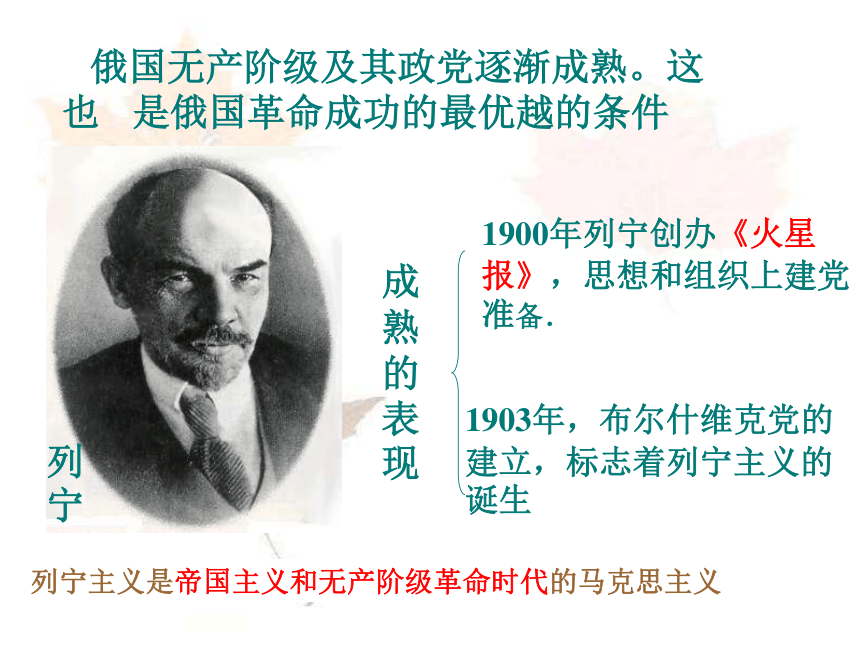 俄国无产阶级及其政党逐渐成熟。这也　是俄国革命成功的最优越的条件

列宁

成熟的表现

1900年列宁创办《火星报》，思想和组织上建党准备.

1903年，布尔什维克党的建立，标志着列宁主义的诞生

列宁主义是帝国主义和无产阶级革命时代的马克思主义